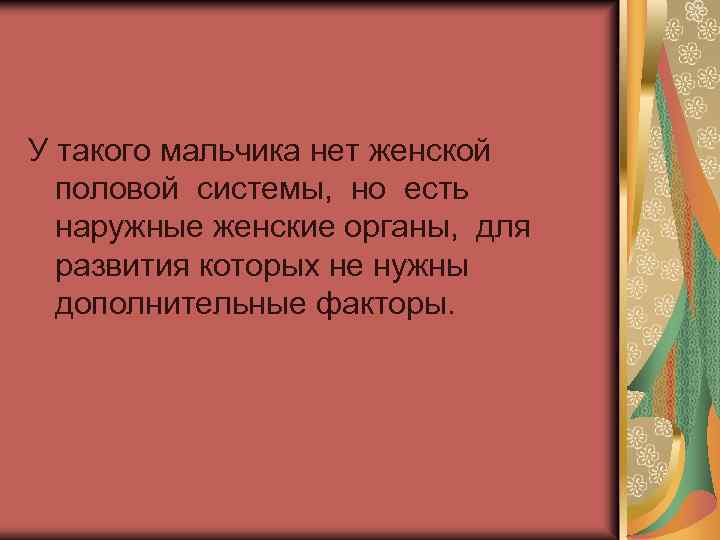 У такого мальчика нет женской половой системы, но есть наружные женские органы, для развития которых не нужны дополнительные факторы.